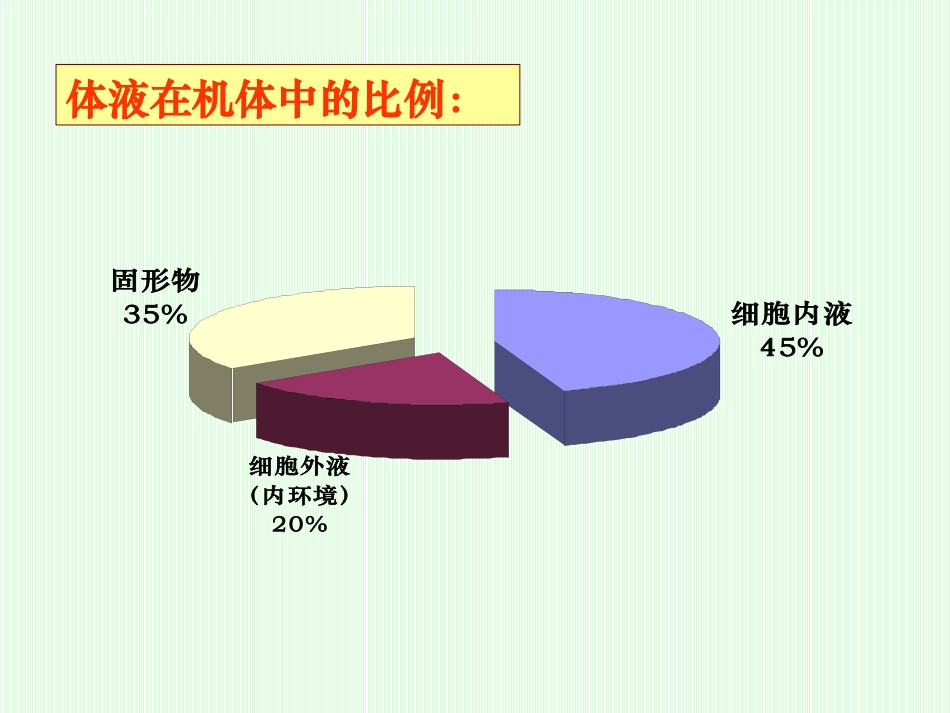 体液在机体中的比例：

固形物
35%

细胞内液
45%

细胞外液
（内环境）
20%